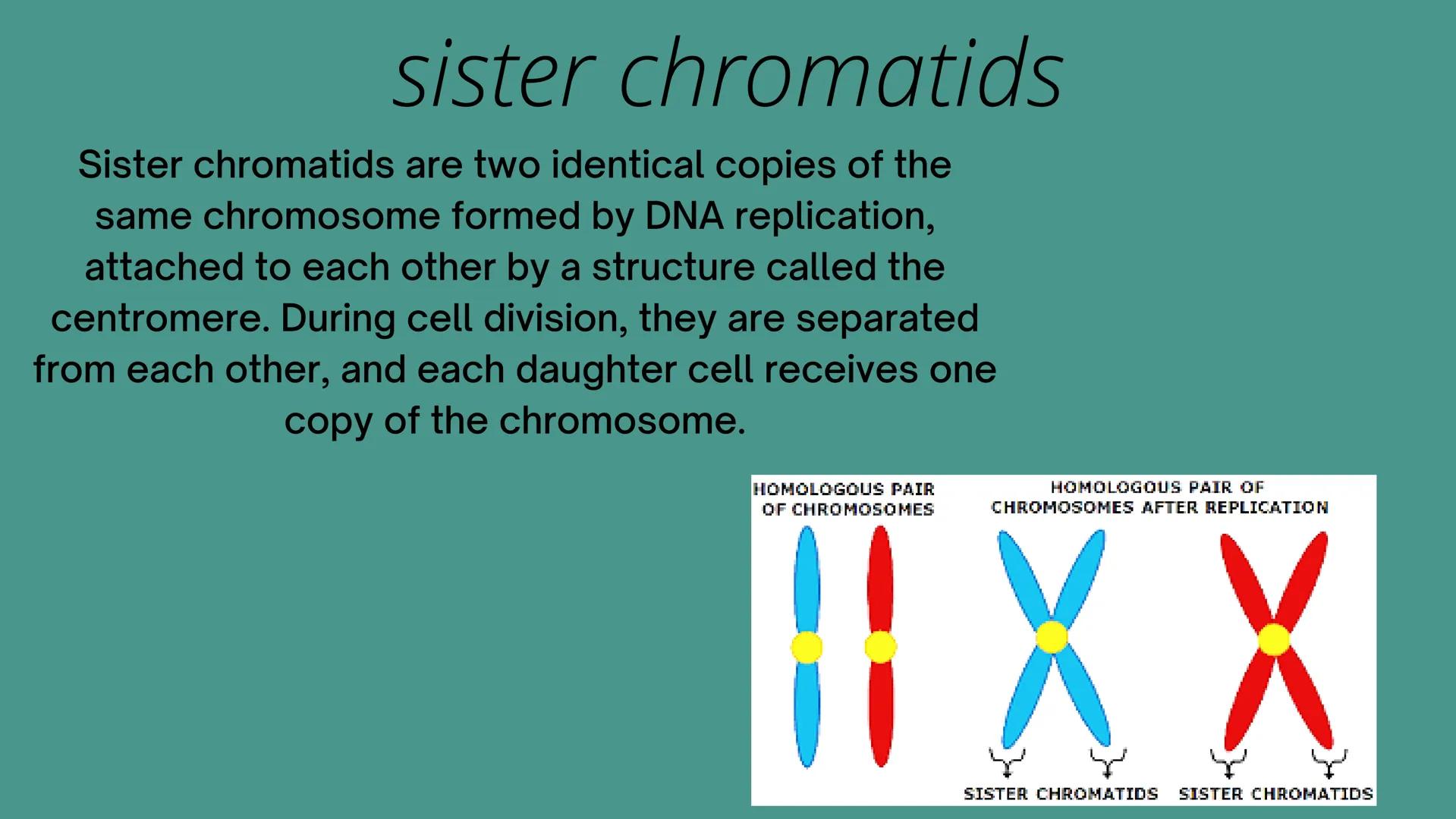 sister chromatids

Sister chromatids are two identical copies of the same chromosome formed by DNA replication, attached to each other by a structure called the centromere. During cell division, they are separated from each other, and each daughter cell receives one copy of the chromosome.

HOMOLOGOUS PAIR OF CHROMOSOMES

HOMOLOGOUS PAIR OF CHROMOSOMES AFTER REPLICATION

SISTER CHROMATIDS

SISTER CHROMATIDS